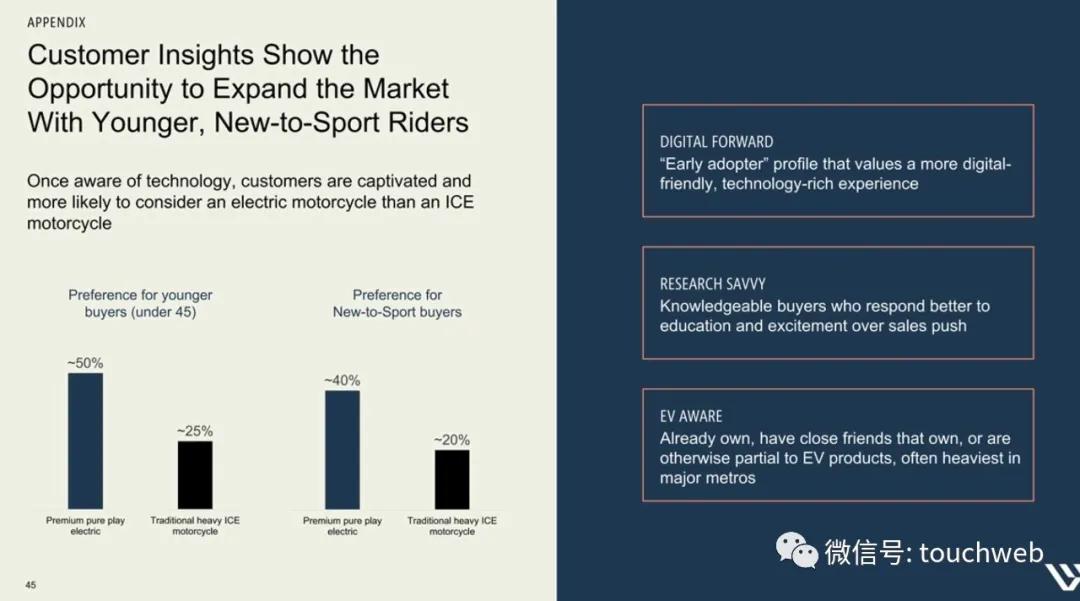 APPENDIX

Customer Insights Show the Opportunity to Expand the Market With Younger, New-to-Sport Riders

Once aware of technology, customers are captivated and more likely to consider an electric motorcycle than an ICE motorcycle

Preference for younger buyers (under 45)

~50%

~25%

Premium pure play electric

Traditional heavy ICE motorcycle

Preference for New-to-Sport buyers

~40%

~20%

Premium pure play electric

Traditional heavy ICE motorcycle

45

DIGITAL FORWARD
"Early adopter" profile that values a more digital-friendly, technology-rich experience

RESEARCH SAVVY
Knowledgeable buyers who respond better to education and excitement over sales push

EV AWARE
Already own, have close friends that own, or are otherwise partial to EV products, often heaviest in major metros

微信号: touchweb